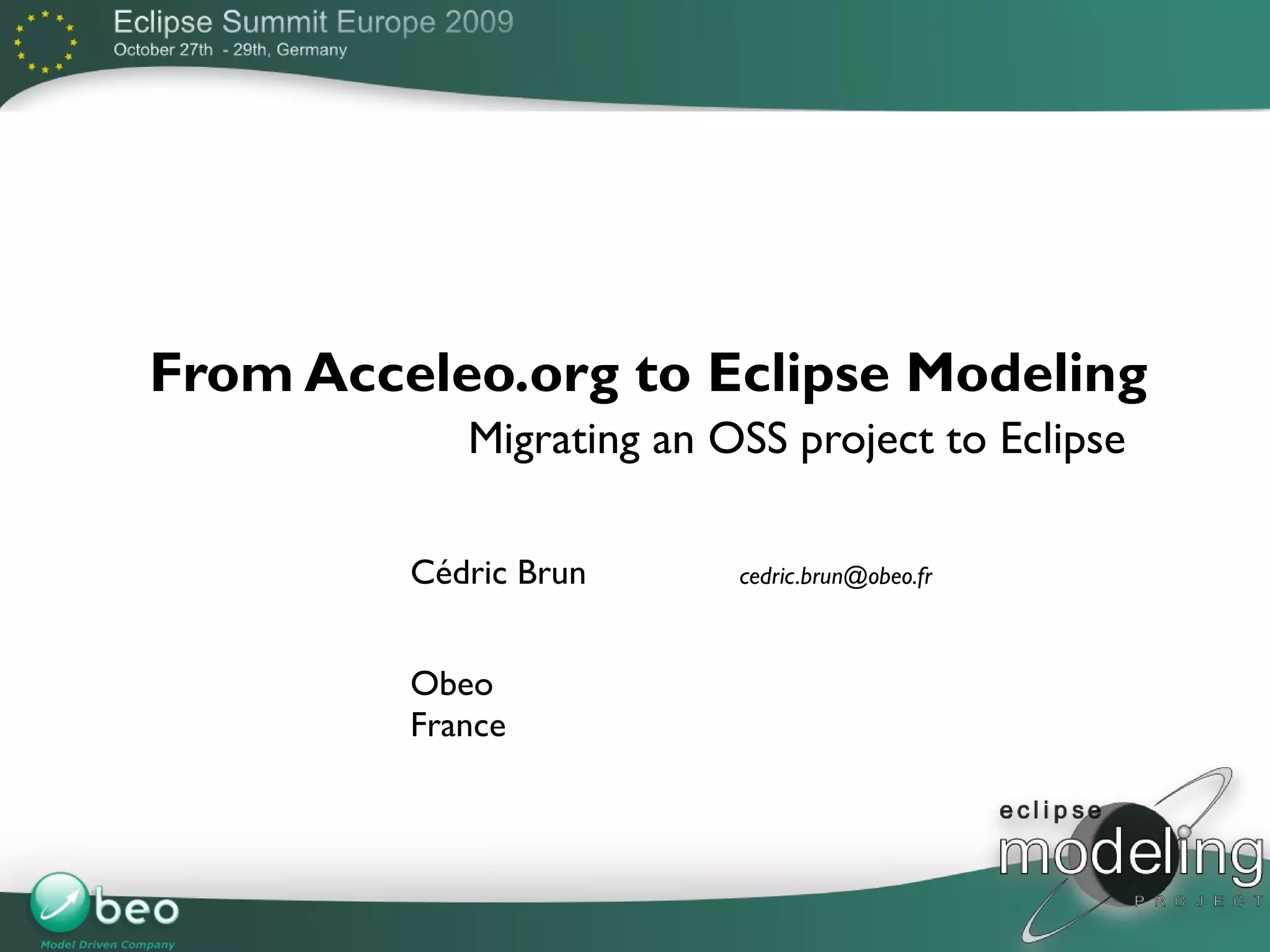 Eclipse Summit Europe 2009
October 27th - 29th, Germany

From Acceleo.org to Eclipse Modeling
Migrating an OSS project to Eclipse

Cédric Brun
cedric.brun@obeo.fr

Obeo
France

eclipse
modeling
PROJECT

Obeo
Model Driven Company